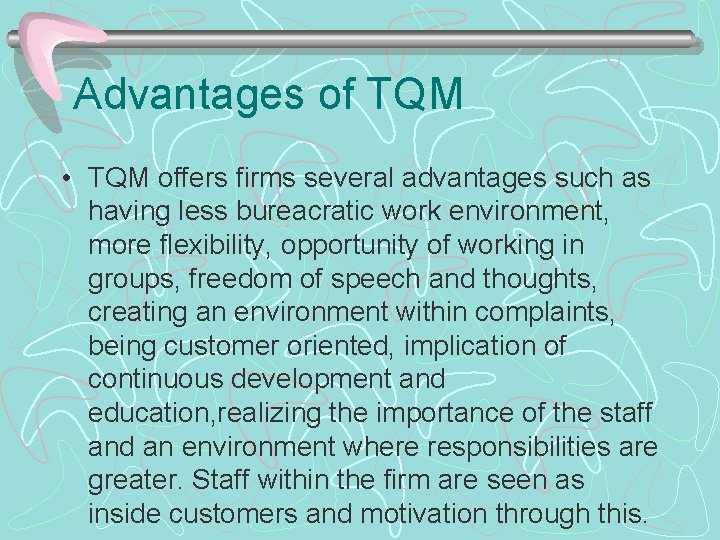 Advantages of TQM

• TQM offers firms several advantages such as having less bureacratic work environment, more flexibility, opportunity of working in groups, freedom of speech and thoughts, creating an environment within complaints, being customer oriented, implication of continuous development and education,realizing the importance of the staff and an environment where responsibilities are greater. Staff within the firm are seen as inside customers and motivation through this.